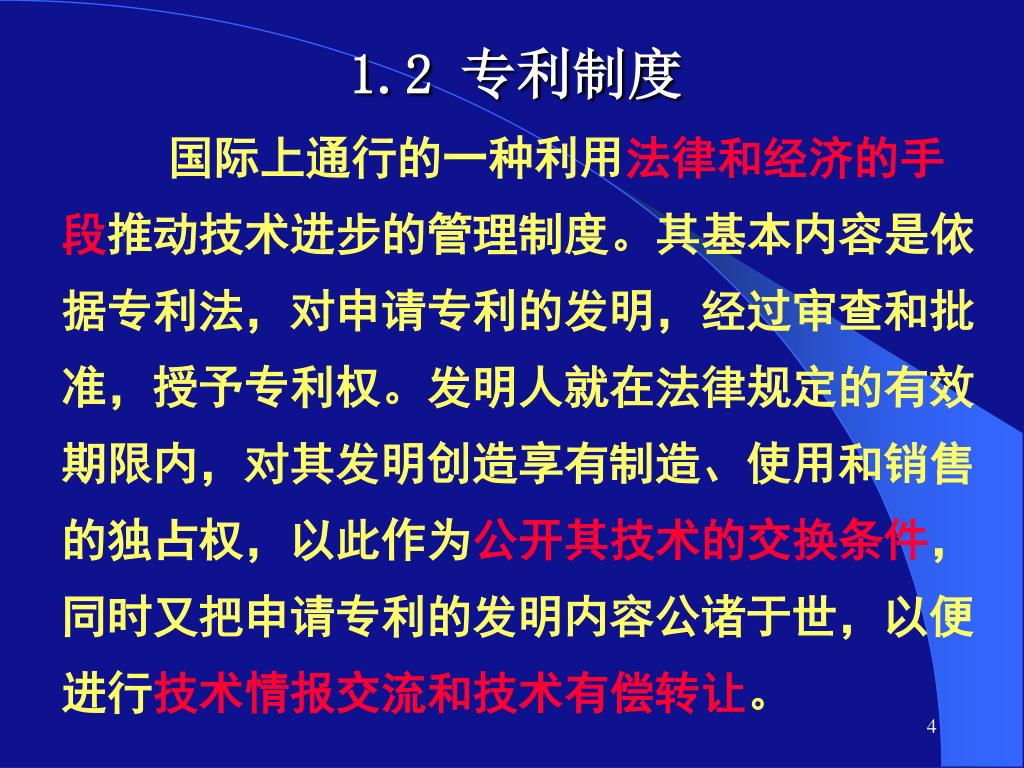 1.2 专利制度

国际上通行的一种利用法律和经济的手段推动技术进步的管理制度。其基本内容是依据专利法，对申请专利的发明，经过审查和批准，授予专利权。发明人就在法律规定的有效期限内，对其发明创造享有制造、使用和销售的独占权，以此作为公开其技术的交换条件，同时又把申请专利的发明内容公诸于世，以便进行技术情报交流和技术有偿转让。

4